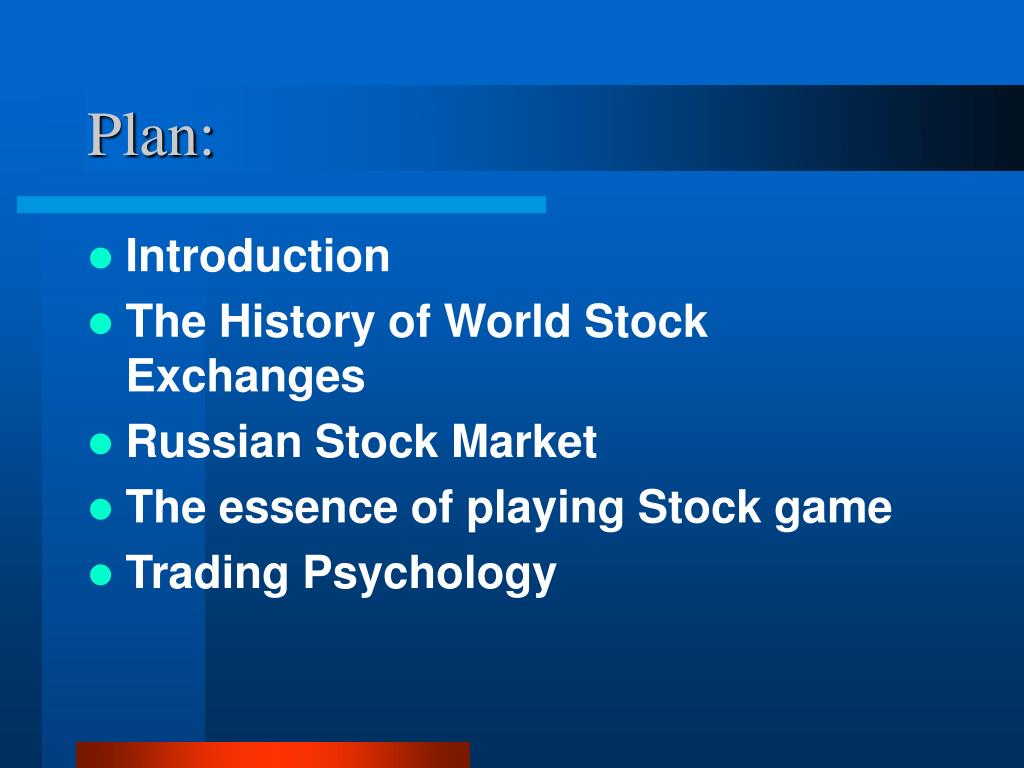 Plan:

- Introduction
- The History of World Stock Exchanges
- Russian Stock Market
- The essence of playing Stock game
- Trading Psychology